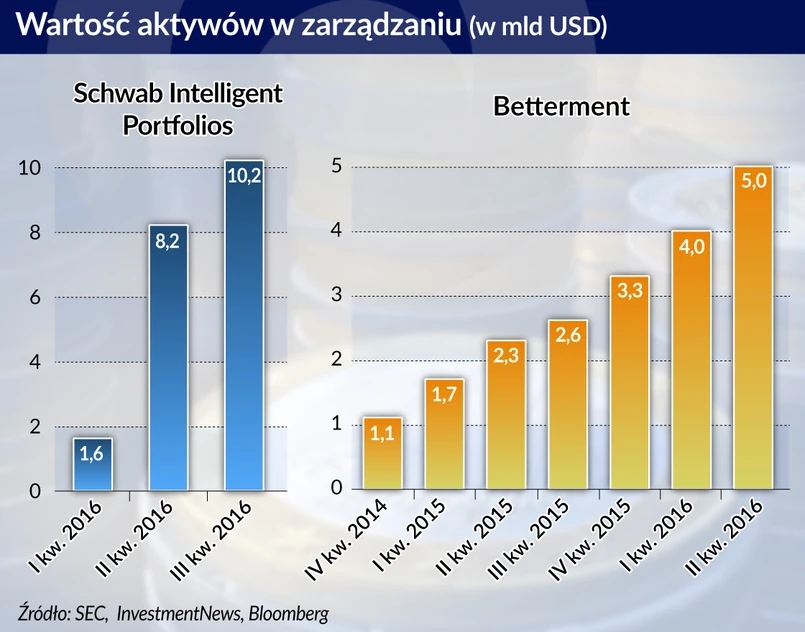 Wartość aktywów w zarządzaniu (w mld USD)

Schwab Intelligent Portfolios

10
8
6
4
2
0

1,6
8,2
10,2

I kw. 2016
II kw. 2016
III kw. 2016

Betterment

5
4
3
2
1
0

1,1
1,7
2,3
2,6
3,3
4,0
5,0

IV kw. 2014
I kw. 2015
II kw. 2015
III kw. 2015
IV kw. 2015
I kw. 2016
II kw. 2016

Źródło: SEC, InvestmentNews, Bloomberg